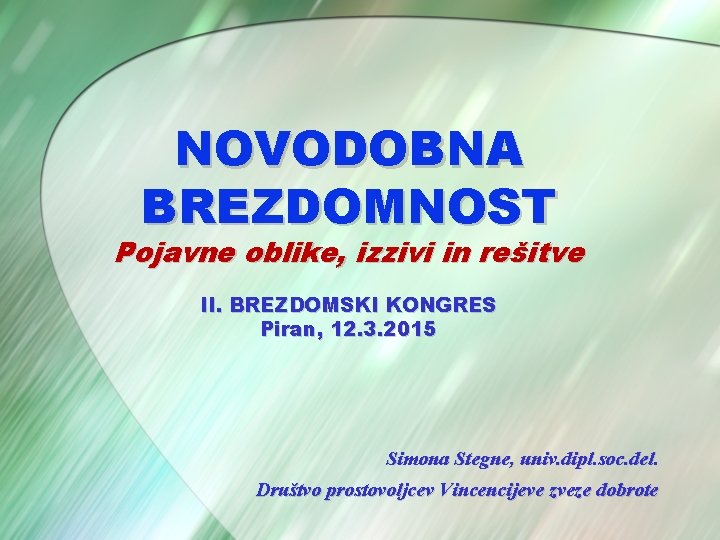 NOVODOBNA BREZDOMNOST

Pojavne oblike, izzivi in rešitve

II. BREZDOMSKI KONGRES
Piran, 12.3.2015

Simona Stegne, univ.dipl.soc.del.

Društvo prostovoljcev Vincencijeve zveze dobrote